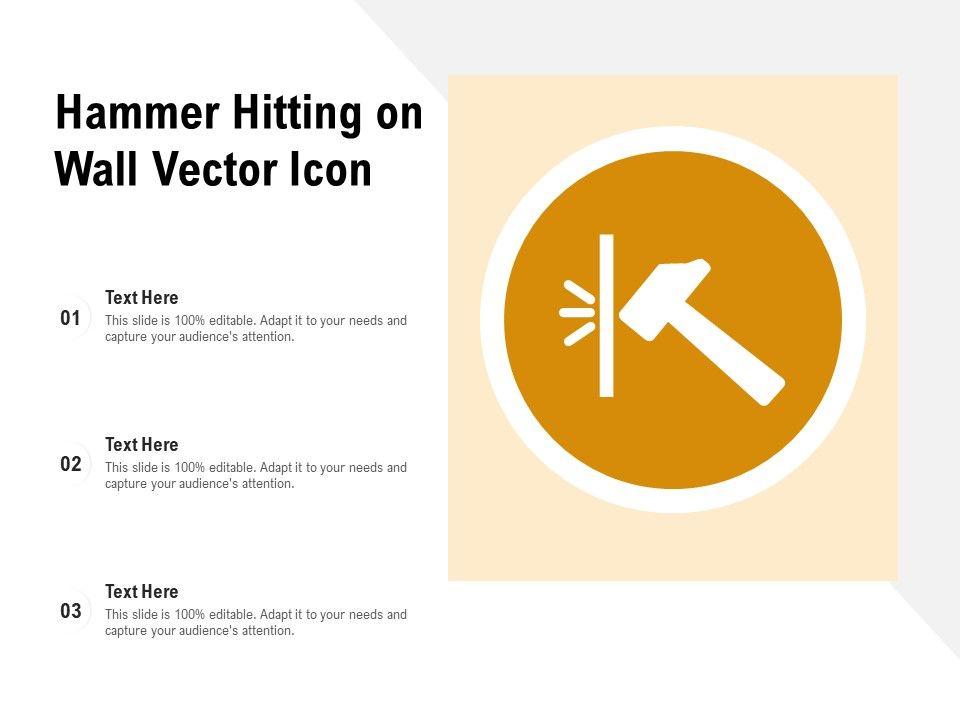 Hammer Hitting on Wall Vector Icon

01
Text Here
This slide is 100% editable. Adapt it to your needs and capture your audience's attention.

02
Text Here
This slide is 100% editable. Adapt it to your needs and capture your audience's attention.

03
Text Here
This slide is 100% editable. Adapt it to your needs and capture your audience's attention.